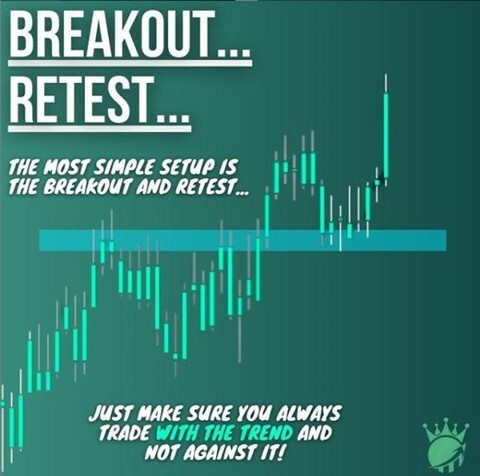 BREAKOUT...
RETEST...

THE MOST SIMPLE SETUP IS THE BREAKOUT AND RETEST...

JUST MAKE SURE YOU ALWAYS TRADE WITH THE TREND AND NOT AGAINST IT!